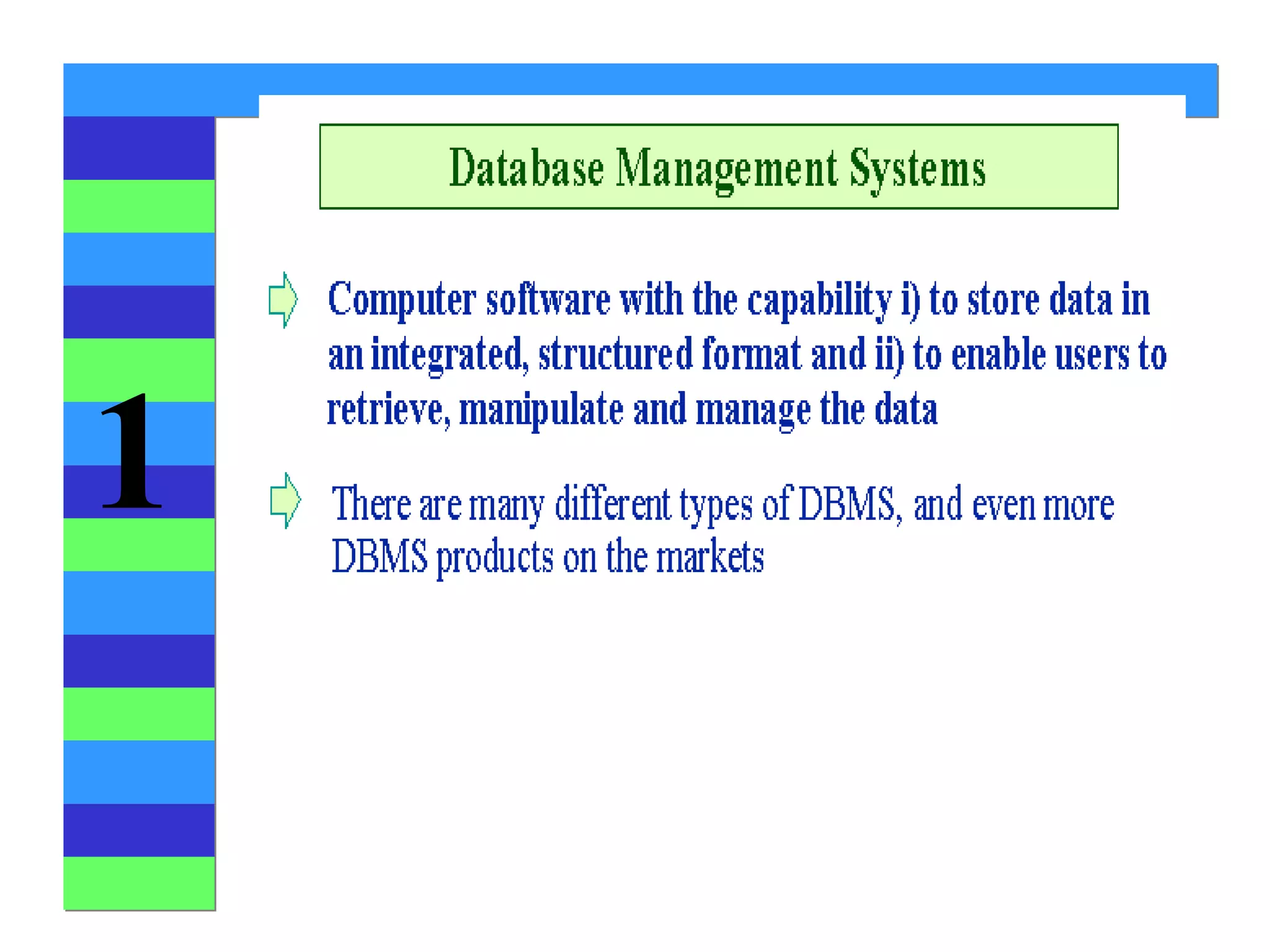 1

Database Management Systems

Computer software with the capability i) to store data in an integrated, structured format and ii) to enable users to retrieve, manipulate and manage the data

There are many different types of DBMS, and even more DBMS products on the markets